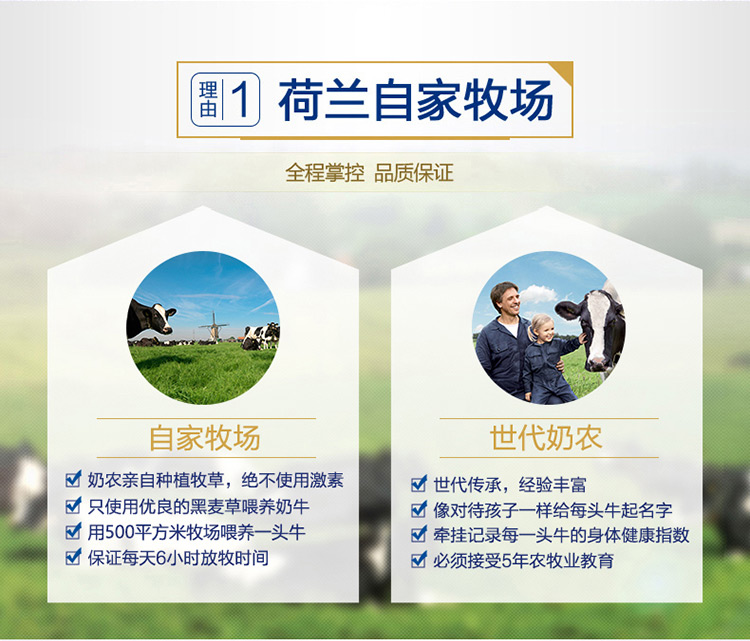 理由 1 荷兰自家牧场

全程掌控 品质保证

自家牧场

奶农亲自种植牧草，绝不使用激素
只使用优良的黑麦草喂养奶牛
用500平方米牧场喂养一头牛
保证每天6小时放牧时间

世代奶农

世代传承，经验丰富
像对待孩子一样给每头牛起名字
牵挂记录每一头牛的身体健康指数
必须接受5年农牧业教育